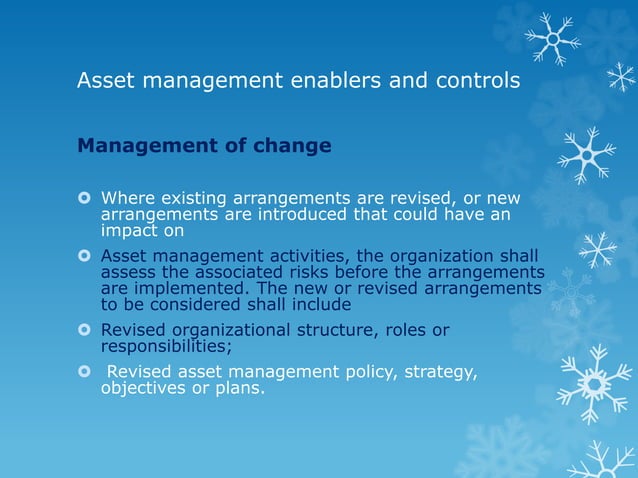 Asset management enablers and controls

Management of change

Where existing arrangements are revised, or new arrangements are introduced that could have an impact on

Asset management activities, the organization shall assess the associated risks before the arrangements are implemented. The new or revised arrangements to be considered shall include

Revised organizational structure, roles or responsibilities;

Revised asset management policy, strategy, objectives or plans.